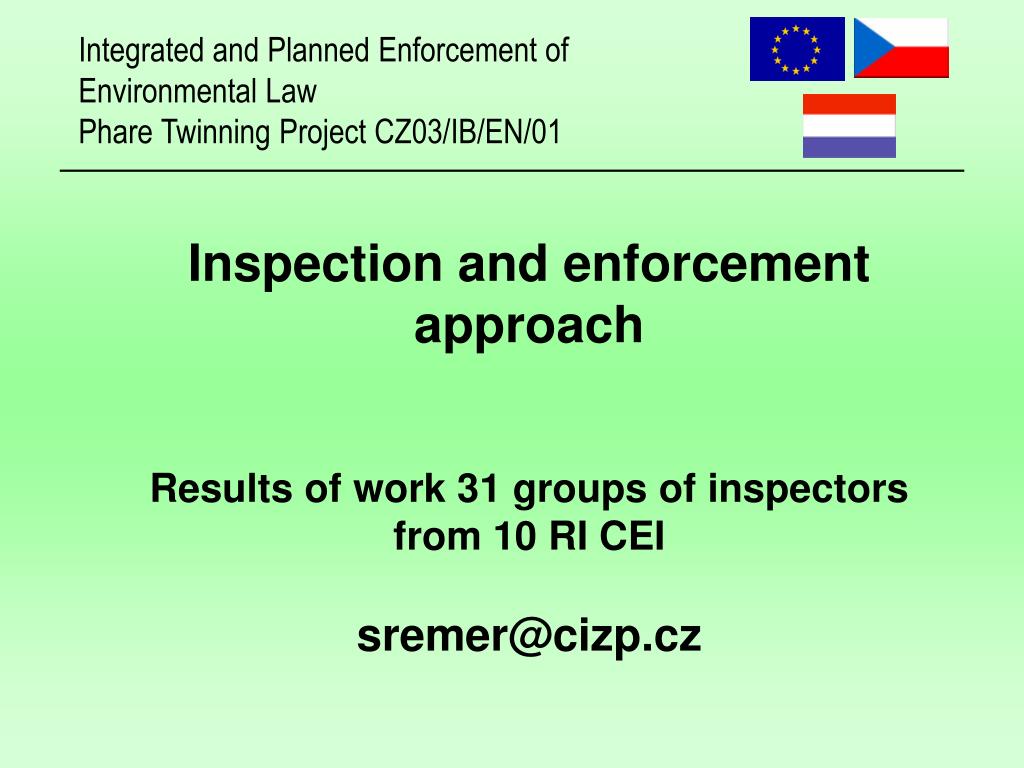 Integrated and Planned Enforcement of Environmental Law
Phare Twinning Project CZ03/IB/EN/01

Inspection and enforcement approach

Results of work 31 groups of inspectors from 10 RI CEI

sremer@cizp.cz